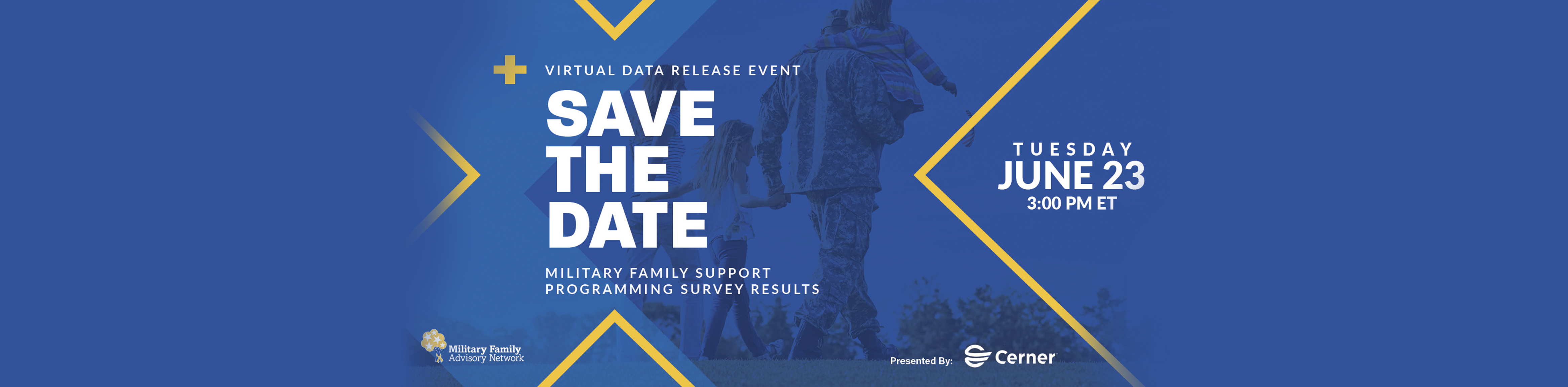 VIRTUAL DATA RELEASE EVENT

SAVE THE DATE

MILITARY FAMILY SUPPORT PROGRAMMING SURVEY RESULTS

TUESDAY
JUNE 23
3:00 PM ET

Military Family Advisory Network

Presented By: Cerner